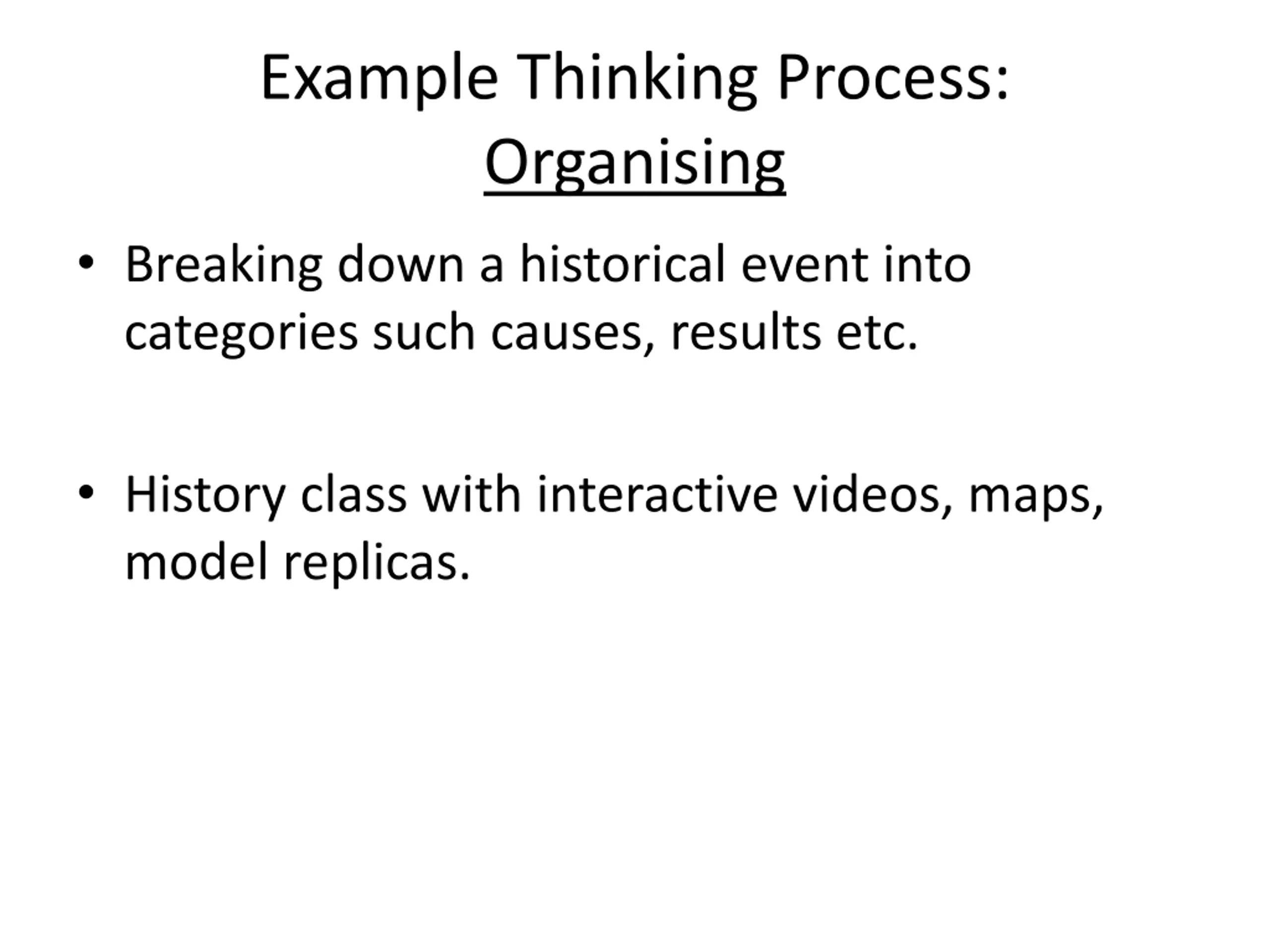 Example Thinking Process:
Organising

• Breaking down a historical event into categories such causes, results etc.

• History class with interactive videos, maps, model replicas.